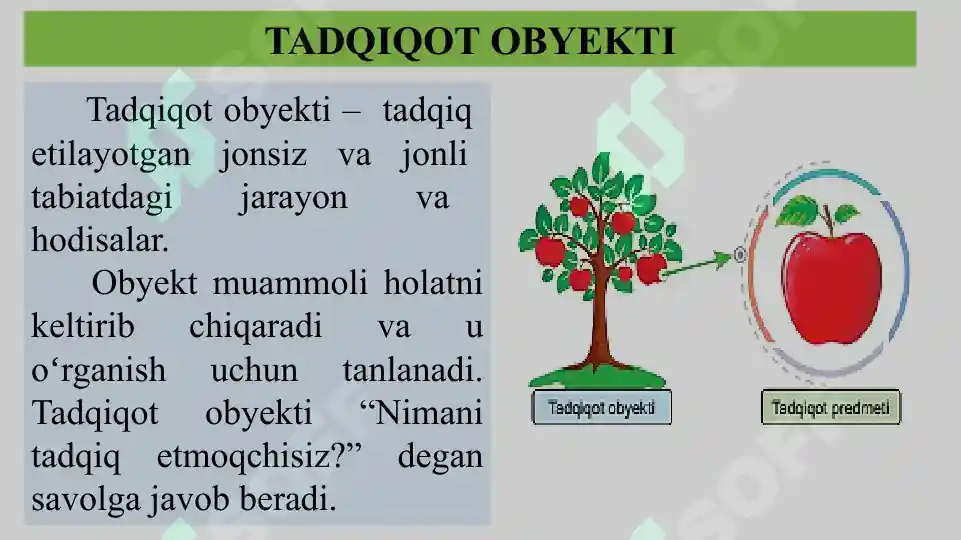 TADQIQOT OBYEKTI

Tadqiqot obyekti – tadqiq etilayotgan jonsiz va jonli tabiatdagi jarayon va hodisalar.

Obyekt muammoli holatni keltirib chiqaradi va u o‘rganish uchun tanlanadi. Tadqiqot obyekti “Nimani tadqiq etmoqchisiz?” degan savolga javob beradi.

Tadqiqot obyekti

Tadqiqot predmeti